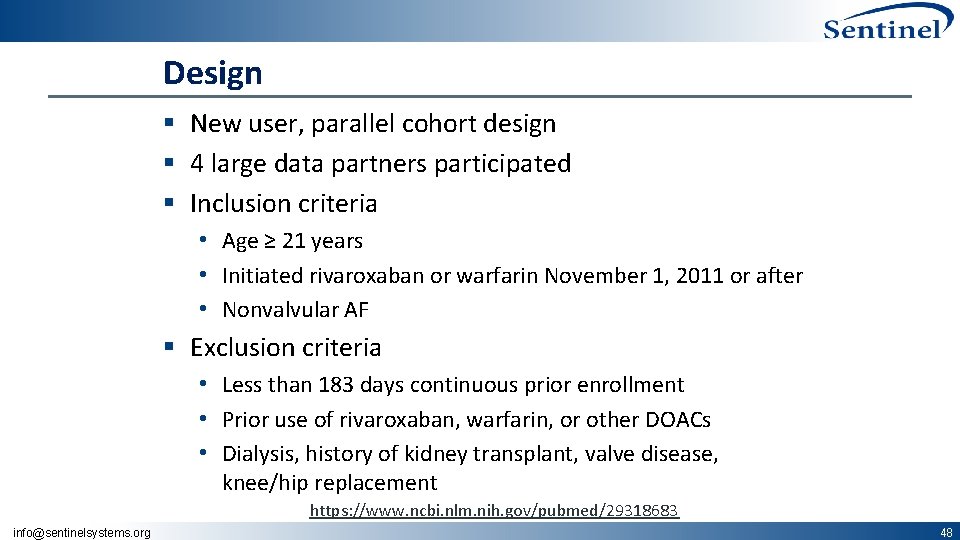 Sentinel

Design

▪ New user, parallel cohort design
▪ 4 large data partners participated
▪ Inclusion criteria
• Age ≥ 21 years
• Initiated rivaroxaban or warfarin November 1, 2011 or after
• Nonvalvular AF
▪ Exclusion criteria
• Less than 183 days continuous prior enrollment
• Prior use of rivaroxaban, warfarin, or other DOACs
• Dialysis, history of kidney transplant, valve disease, knee/hip replacement

https://www.ncbi.nlm.nih.gov/pubmed/29318683

info@sentinelsystems.org

48